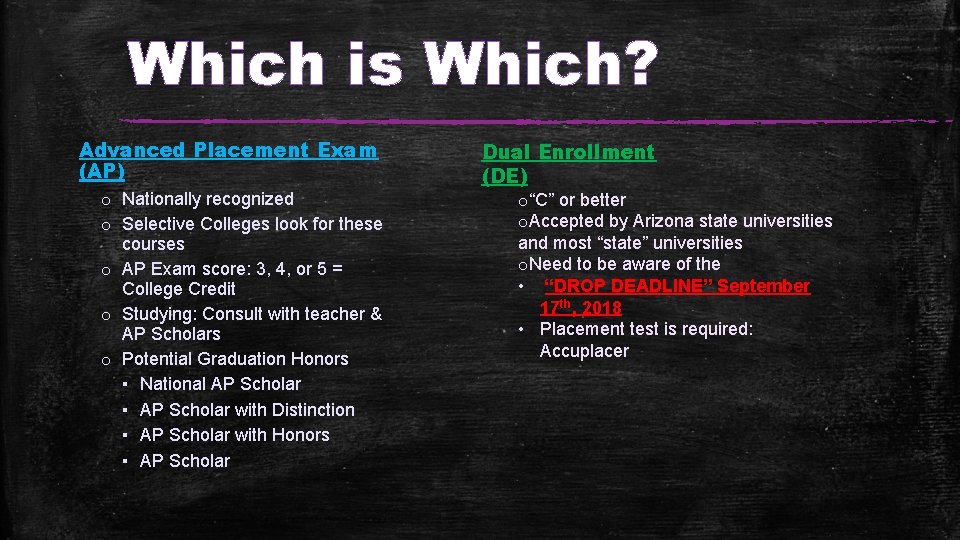 Which is Which?

Advanced Placement Exam (AP)

o Nationally recognized
o Selective Colleges look for these courses
o AP Exam score: 3, 4, or 5 = College Credit
o Studying: Consult with teacher & AP Scholars
o Potential Graduation Honors
▪ National AP Scholar
▪ AP Scholar with Distinction
▪ AP Scholar with Honors
▪ AP Scholar

Dual Enrollment (DE)

o“C” or better
oAccepted by Arizona state universities and most “state” universities
oNeed to be aware of the
• “DROP DEADLINE” September 17$^{th}$, 2018
• Placement test is required: Accuplacer